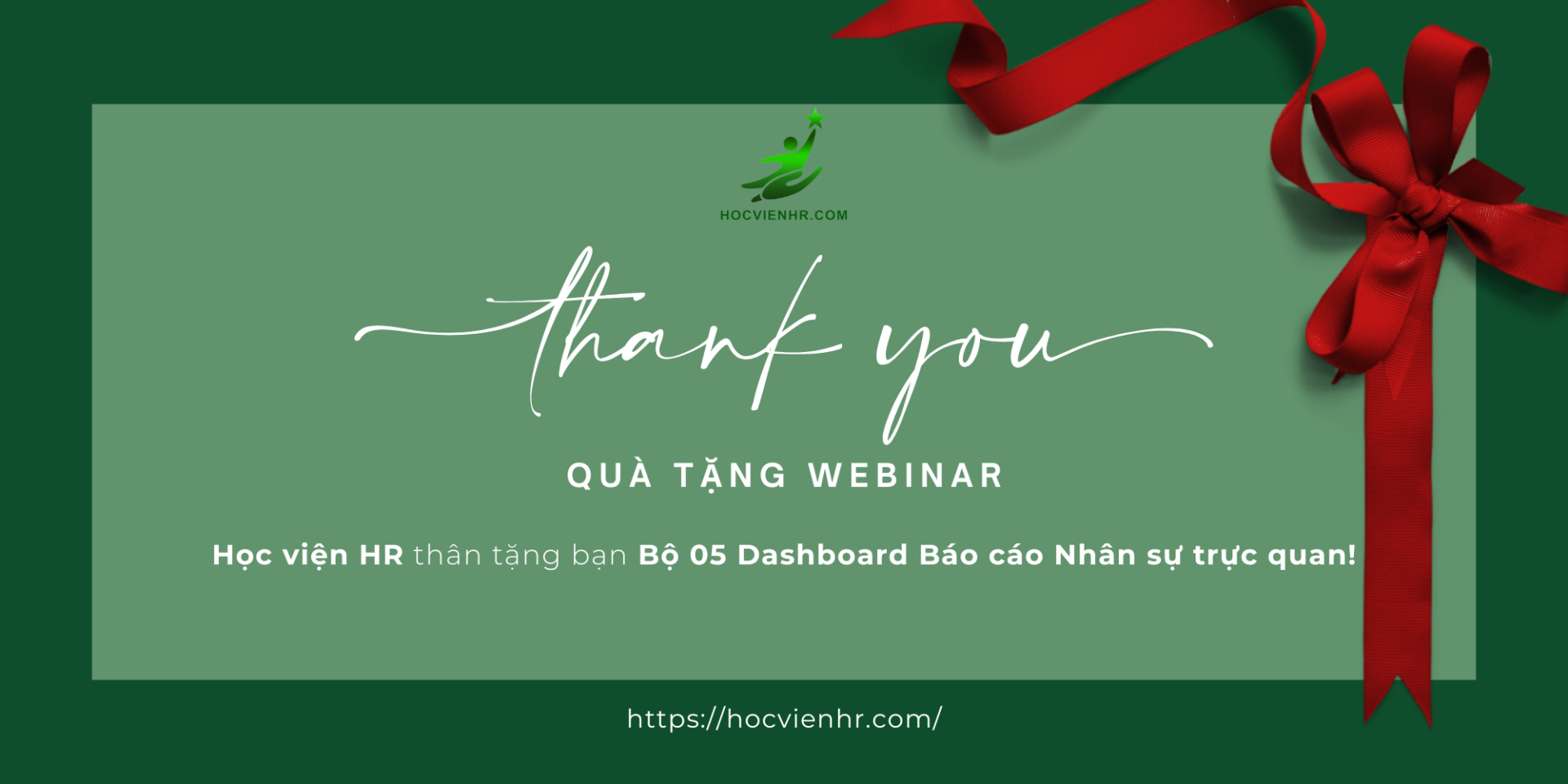 HOCVIENHR.COM

thank you

QUÀ TẶNG WEBINAR

Học viện HR thân tặng bạn Bộ 05 Dashboard Báo cáo Nhân sự trực quan!

https://hocvienhr.com/